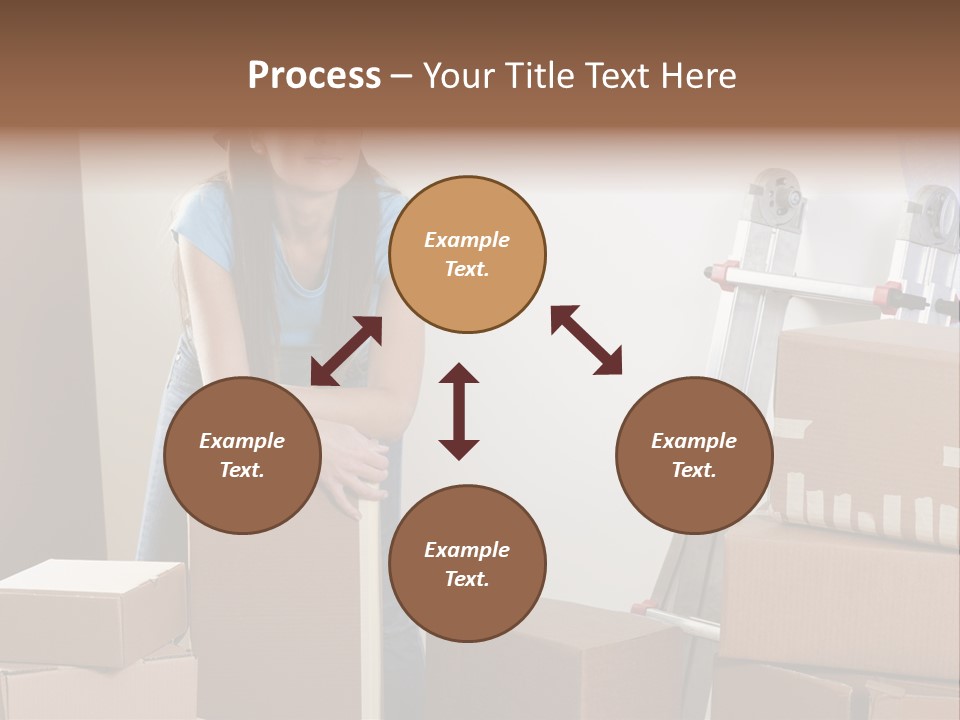 Process – Your Title Text Here

Example Text.

Example Text.

Example Text.

Example Text.